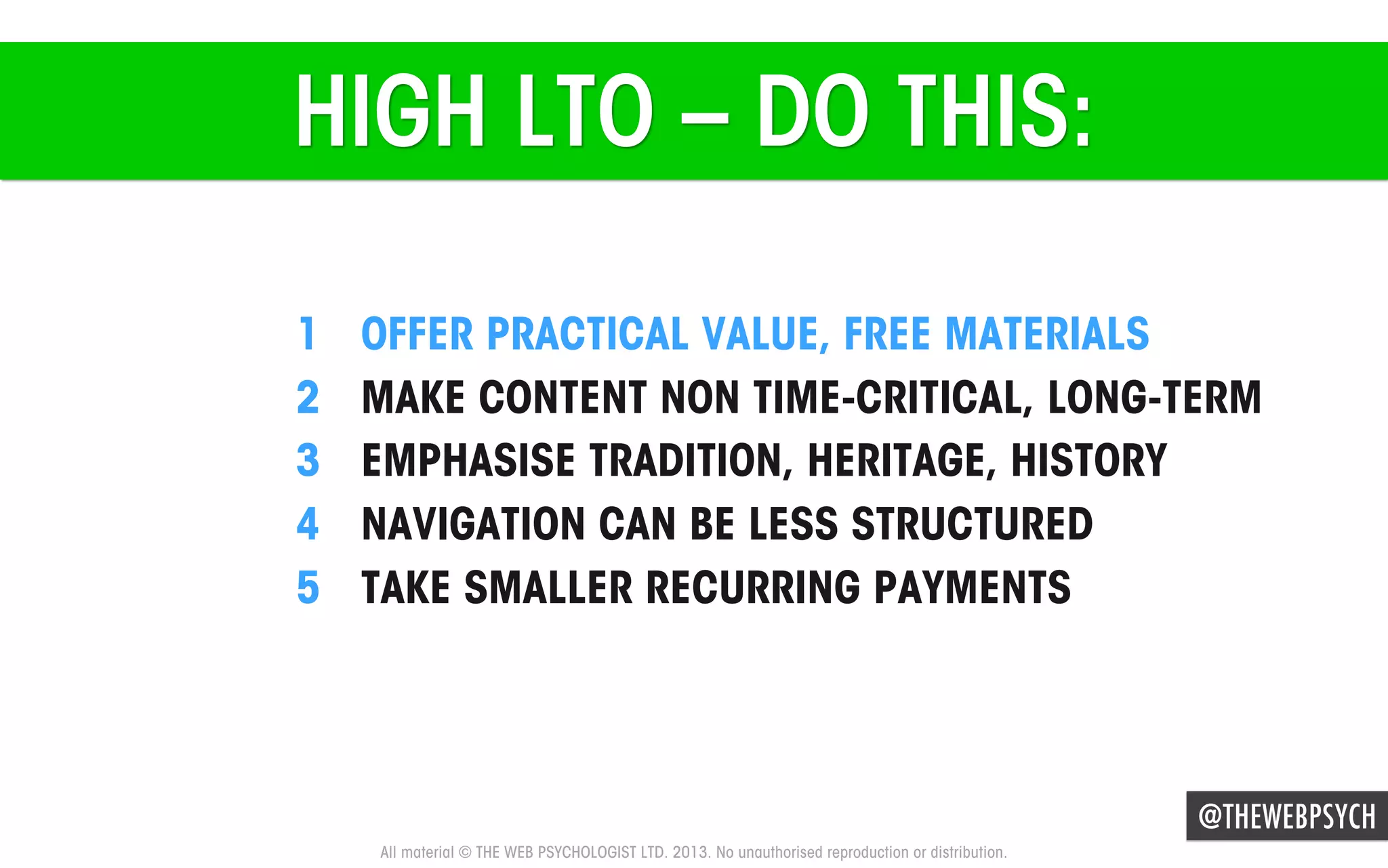 HIGH LTO – DO THIS:

1 OFFER PRACTICAL VALUE, FREE MATERIALS
2 MAKE CONTENT NON TIME-CRITICAL, LONG-TERM
3 EMPHASISE TRADITION, HERITAGE, HISTORY
4 NAVIGATION CAN BE LESS STRUCTURED
5 TAKE SMALLER RECURRING PAYMENTS

@THEWEBPSYCH

All material © THE WEB PSYCHOLOGIST LTD. 2013. No unauthorised reproduction or distribution.